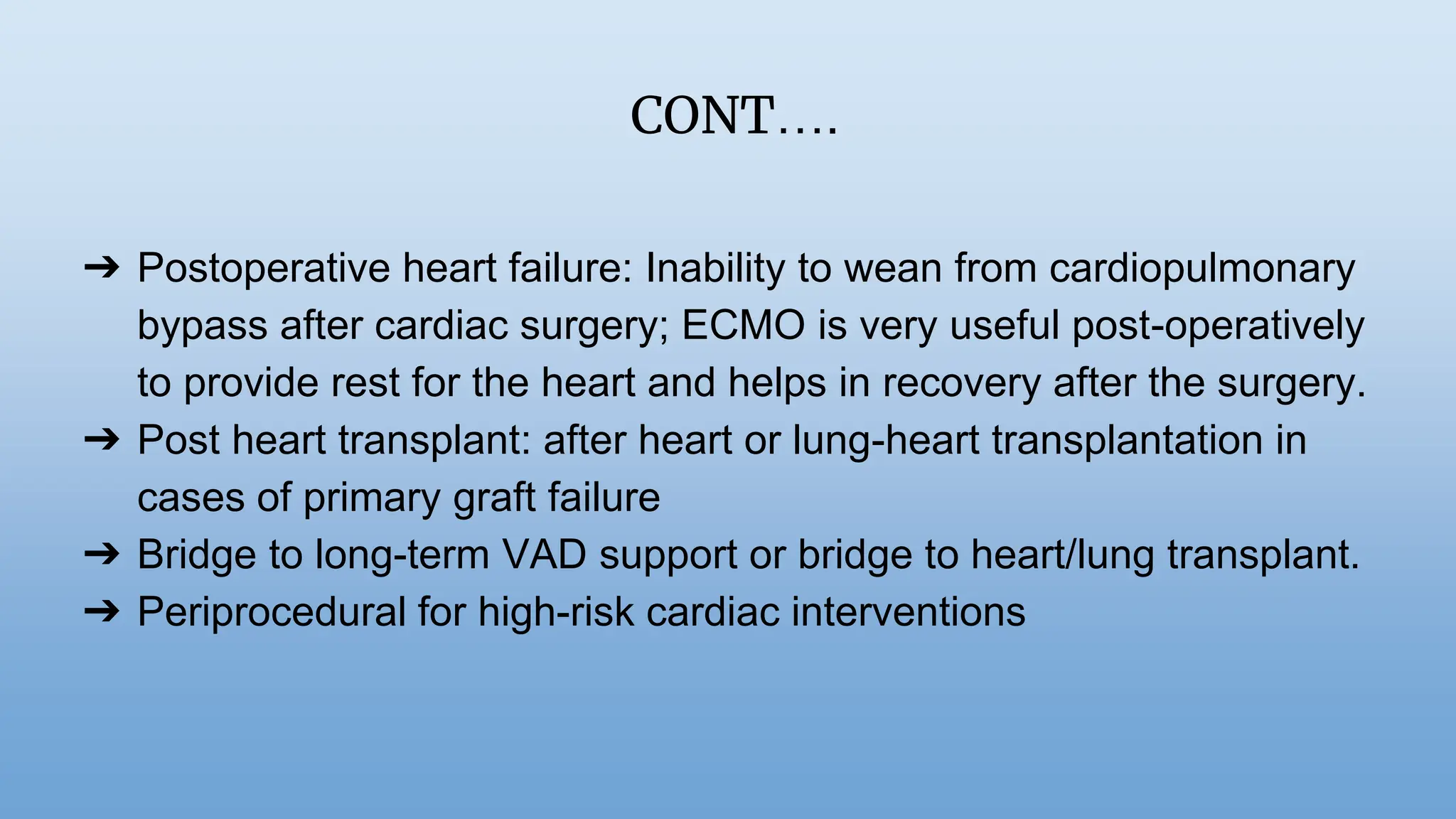 CONT….

➔ Postoperative heart failure: Inability to wean from cardiopulmonary bypass after cardiac surgery; ECMO is very useful post-operatively to provide rest for the heart and helps in recovery after the surgery.
➔ Post heart transplant: after heart or lung-heart transplantation in cases of primary graft failure
➔ Bridge to long-term VAD support or bridge to heart/lung transplant.
➔ Periprocedural for high-risk cardiac interventions